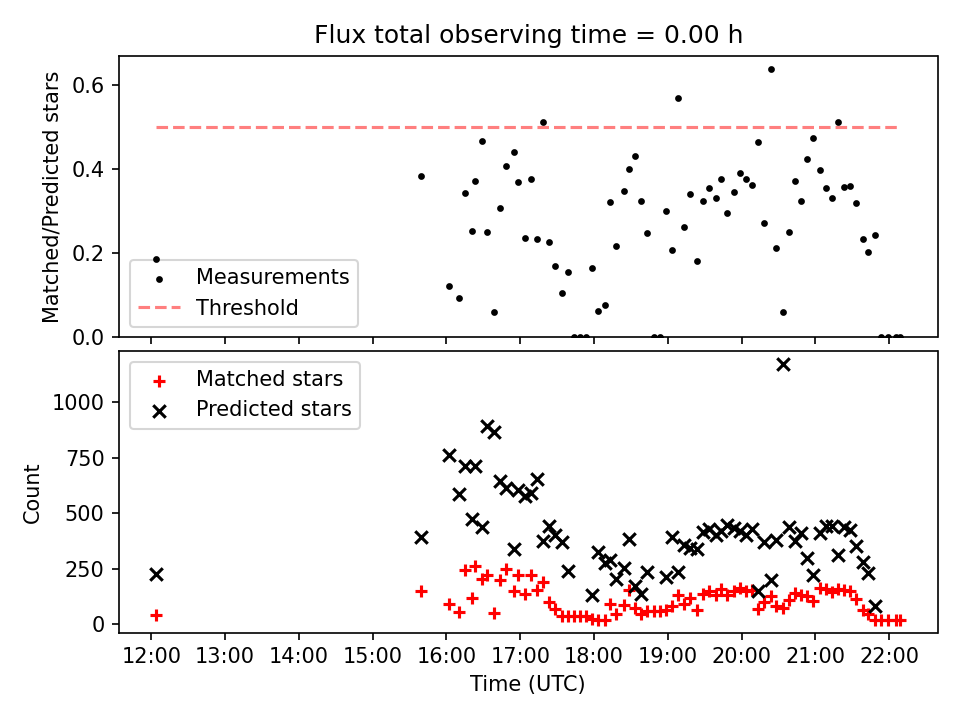 Flux total observing time = 0.00 h

Matched/Predicted stars

0.6
0.4
0.2
0.0

Measurements
Threshold

Matched stars
Predicted stars

Count

1000
750
500
250
0

12:00 13:00 14:00 15:00 16:00 17:00 18:00 19:00 20:00 21:00 22:00

Time (UTC)